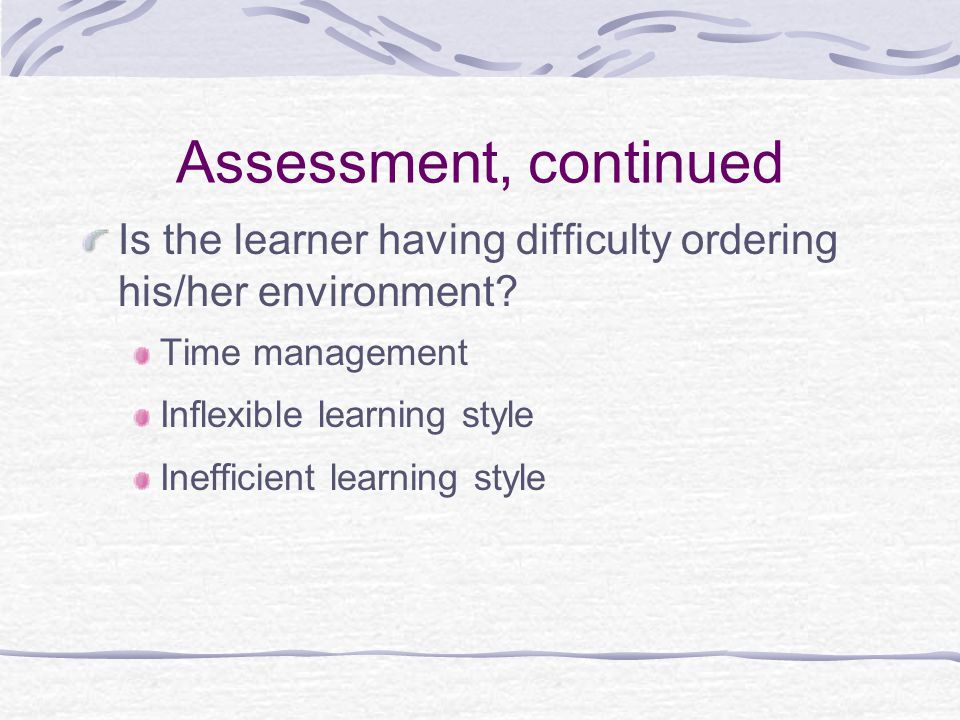 Assessment, continued

Is the learner having difficulty ordering his/her environment?

Time management

Inflexible learning style

Inefficient learning style